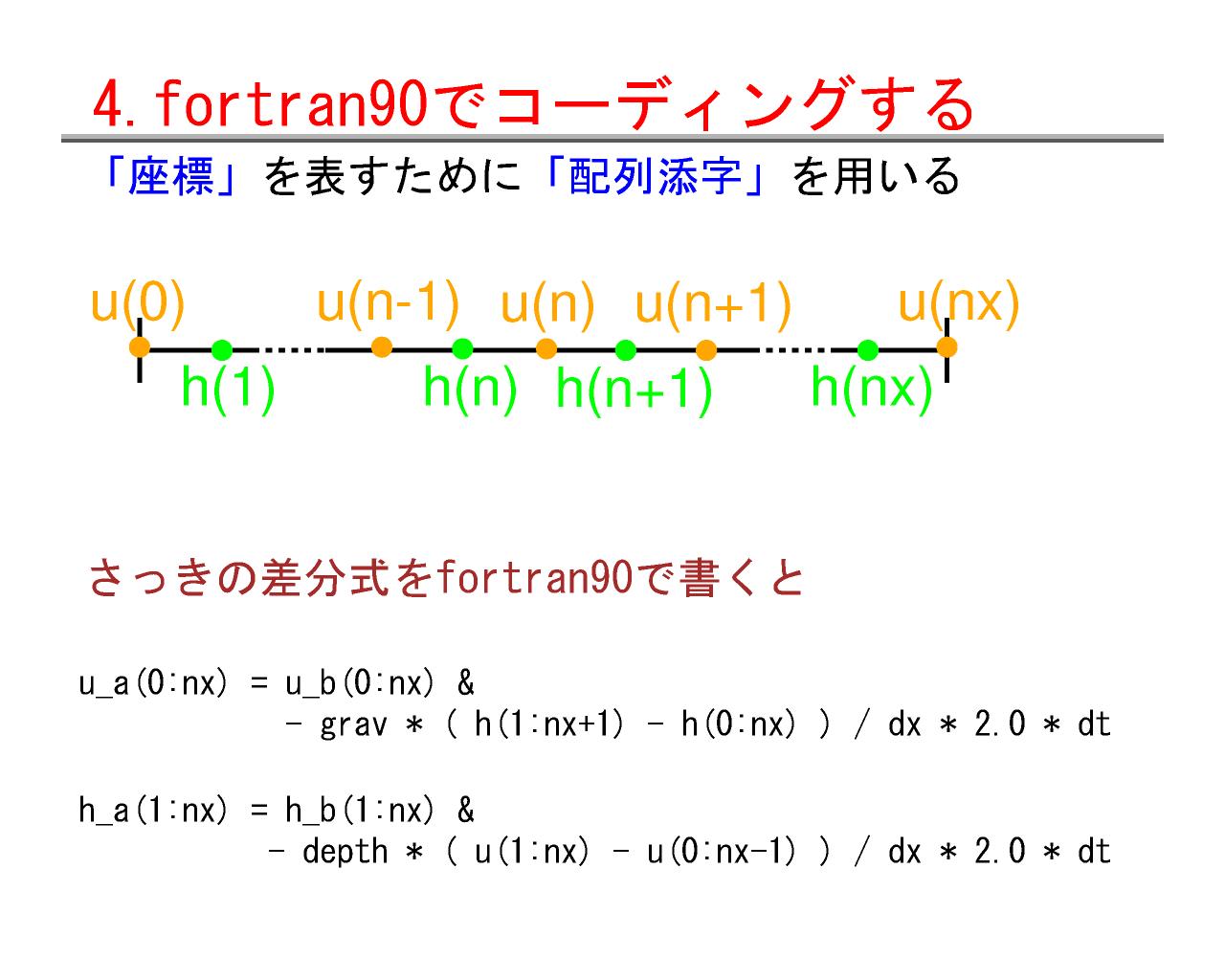 4. fortran90でコーディングする

「座標」を表すために「配列添字」を用いる

u(0) u(n-1) u(n) u(n+1) u(nx)

h(1) h(n) h(n+1) h(nx)

さっきの差分式をfortran90で書くと

u_a(0:nx) = u_b(0:nx) &
 - grav * ( h(1:nx+1) - h(0:nx) ) / dx * 2.0 * dt

h_a(1:nx) = h_b(1:nx) &
 - depth * ( u(1:nx) - u(0:nx-1) ) / dx * 2.0 * dt